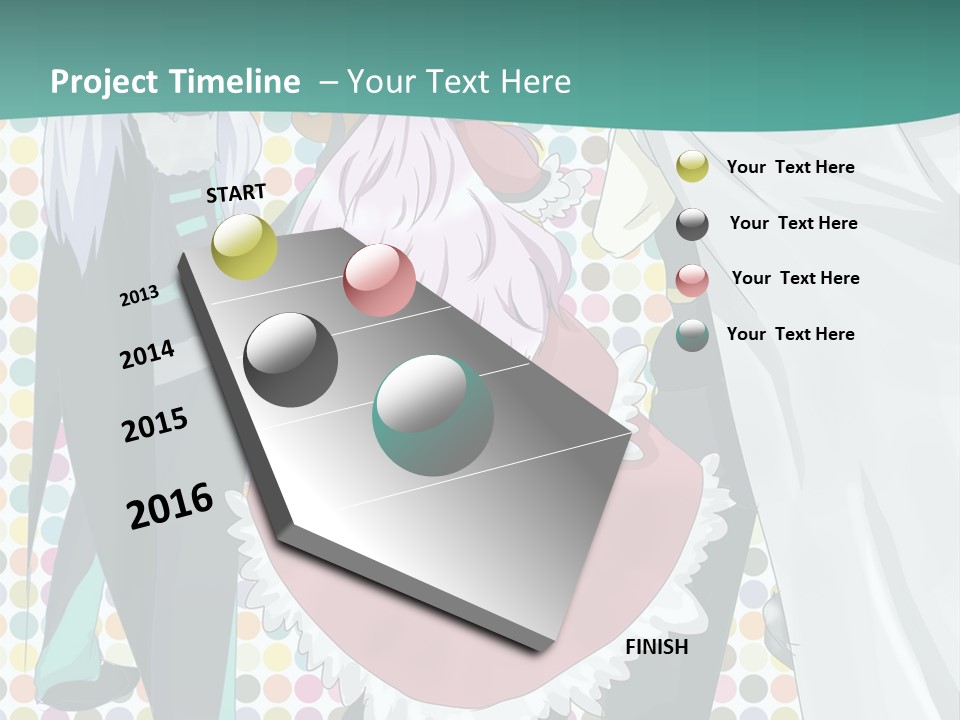 Project Timeline – Your Text Here

START

2013

2014

2015

2016

FINISH

Your Text Here

Your Text Here

Your Text Here

Your Text Here